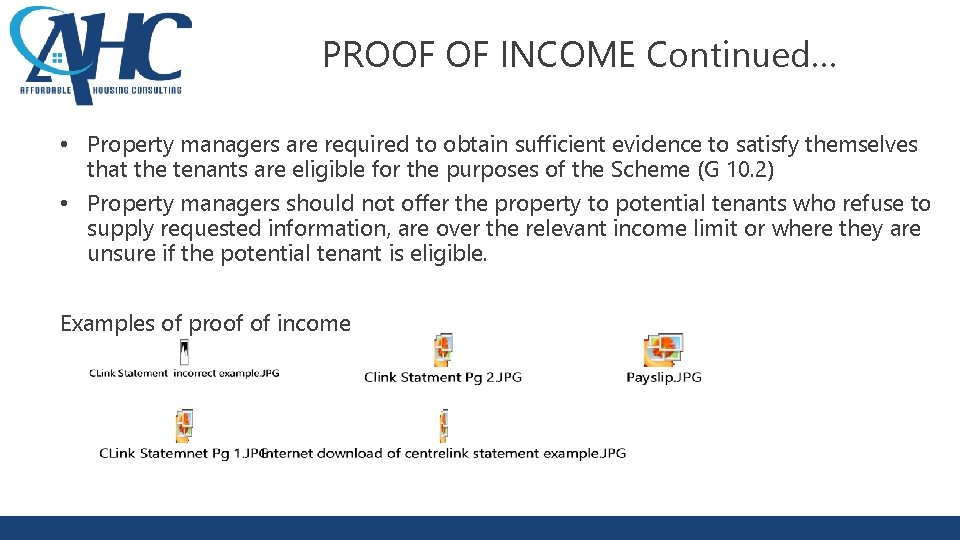 AHC
AFFORDABLE HOUSING CONSULTING

PROOF OF INCOME Continued…

• Property managers are required to obtain sufficient evidence to satisfy themselves that the tenants are eligible for the purposes of the Scheme (G 10.2)
• Property managers should not offer the property to potential tenants who refuse to supply requested information, are over the relevant income limit or where they are unsure if the potential tenant is eligible.

Examples of proof of income

CLink Statement incorrect example.JPG
Clink Statment Pg 2.JPG
Payslip.JPG
CLink Statemnet Pg 1.JPG
Internet download of centrelink statement example.JPG